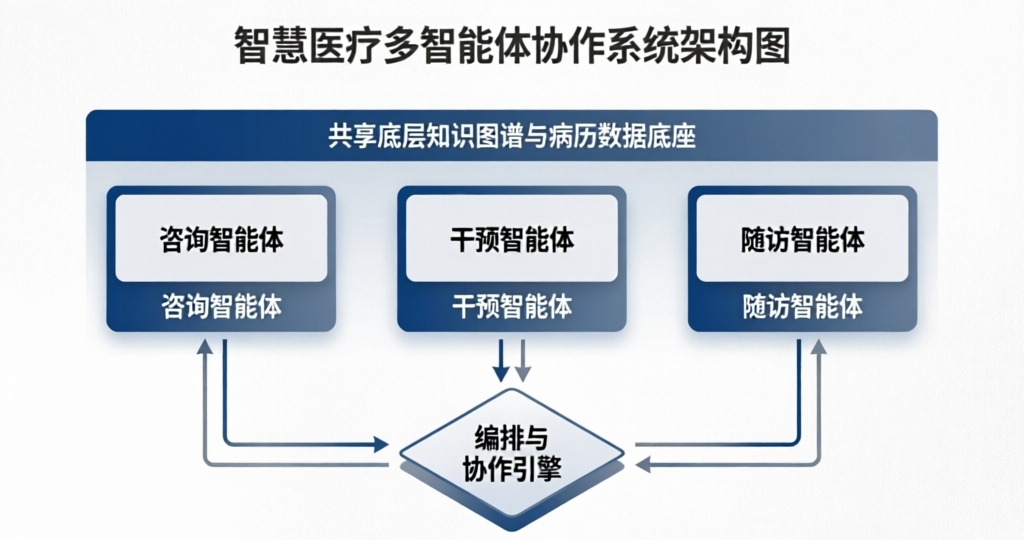 智慧医疗多智能体协作系统架构图

共享底层知识图谱与病历数据底座

咨询智能体

咨询智能体

干预智能体

干预智能体

随访智能体

随访智能体

编排与协作引擎